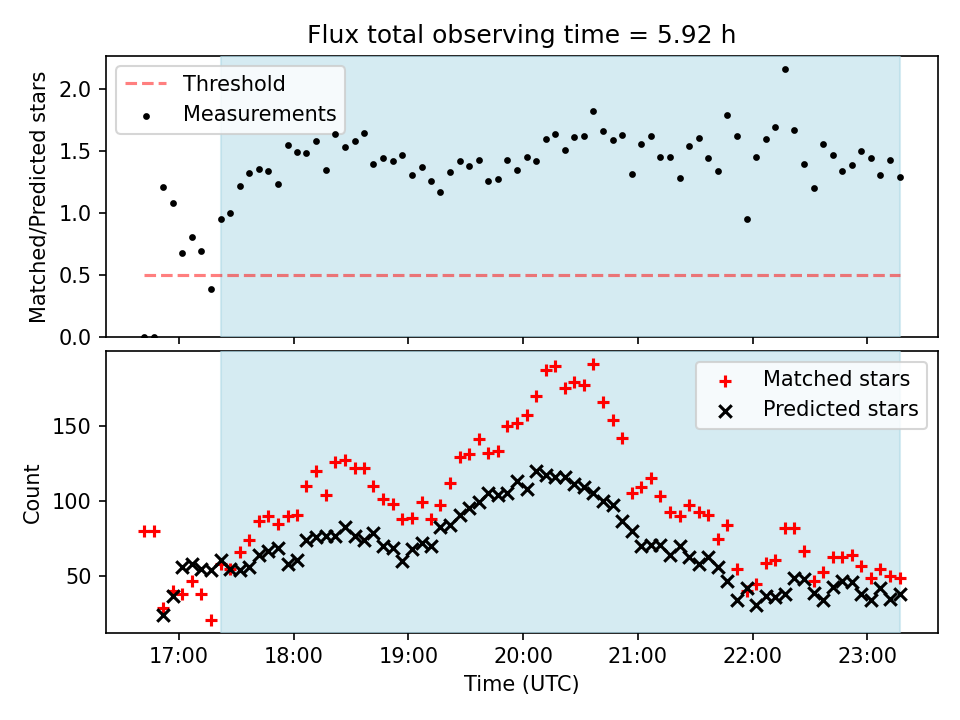 Flux total observing time = 5.92 h

Threshold
Measurements

Matched/Predicted stars

2.0
1.5
1.0
0.5
0.0

Matched stars
Predicted stars

Count

150
100
50

17:00
18:00
19:00
20:00
21:00
22:00
23:00

Time (UTC)